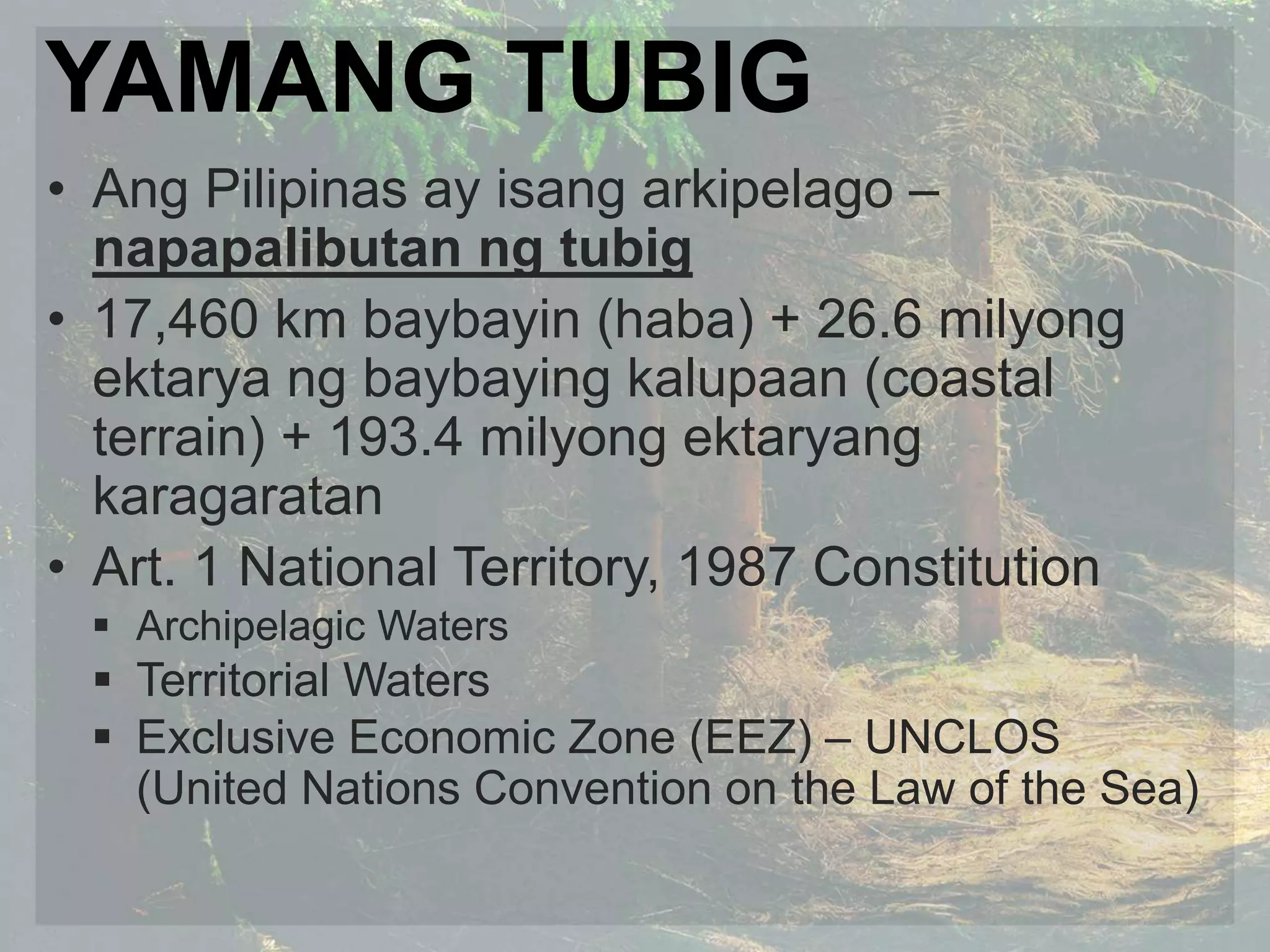 YAMANG TUBIG

• Ang Pilipinas ay isang arkipelago – napapalibutan ng tubig
• 17,460 km baybayin (haba) + 26.6 milyong ektarya ng baybaying kalupaan (coastal terrain) + 193.4 milyong ektaryang karagaratan
• Art. 1 National Territory, 1987 Constitution
  ▪ Archipelagic Waters
  ▪ Territorial Waters
  ▪ Exclusive Economic Zone (EEZ) – UNCLOS (United Nations Convention on the Law of the Sea)